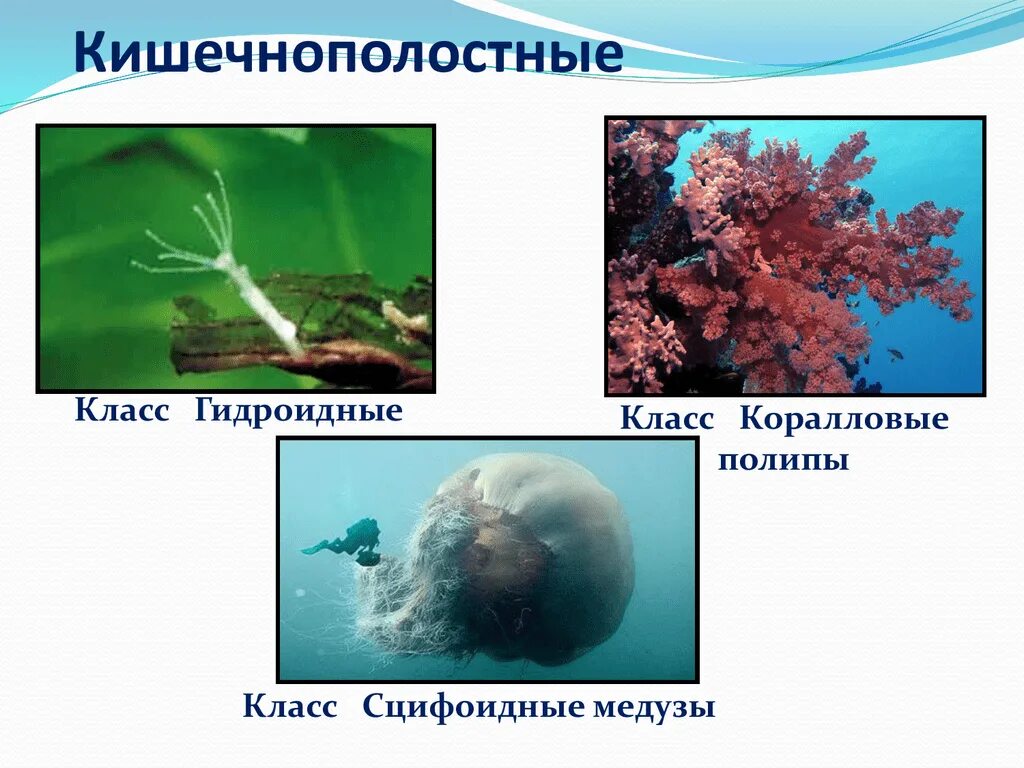 Кишечнополостные

Класс Гидроидные

Класс Коралловые полипы

Класс Сцифоидные медузы